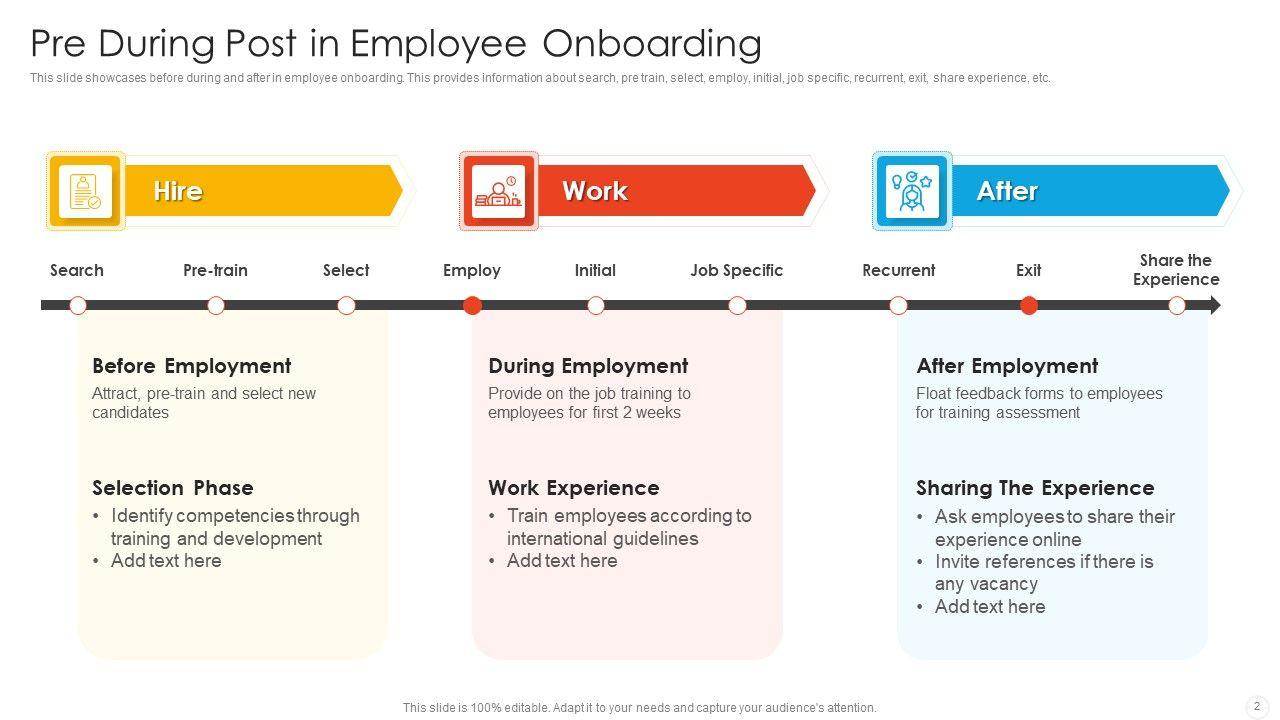 Pre During Post in Employee Onboarding

This slide showcases before during and after in employee onboarding. This provides information about search, pre train, select, employ, initial, job specific, recurrent, exit, share experience, etc.

Hire

Work

After

Search

Pre-train

Select

Employ

Initial

Job Specific

Recurrent

Exit

Share the Experience

Before Employment
Attract, pre-train and select new candidates

Selection Phase
• Identify competencies through training and development
• Add text here

During Employment
Provide on the job training to employees for first 2 weeks

Work Experience
• Train employees according to international guidelines
• Add text here

After Employment
Float feedback forms to employees for training assessment

Sharing The Experience
• Ask employees to share their experience online
• Invite references if there is any vacancy
• Add text here

This slide is 100% editable. Adapt it to your needs and capture your audience's attention.

2